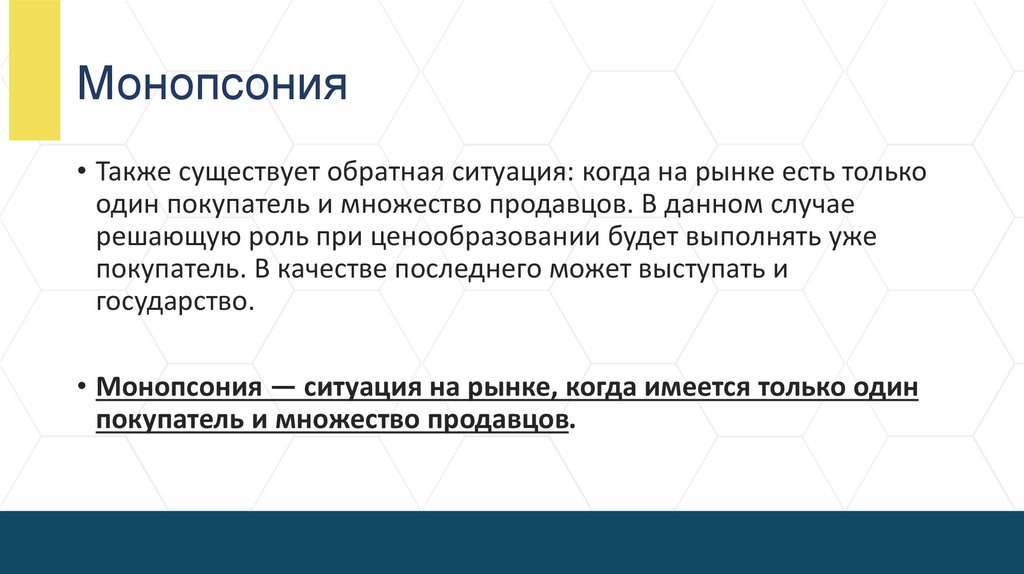 Монопсония

• Также существует обратная ситуация: когда на рынке есть только один покупатель и множество продавцов. В данном случае решающую роль при ценообразовании будет выполнять уже покупатель. В качестве последнего может выступать и государство.

• Монопсония — ситуация на рынке, когда имеется только один покупатель и множество продавцов.